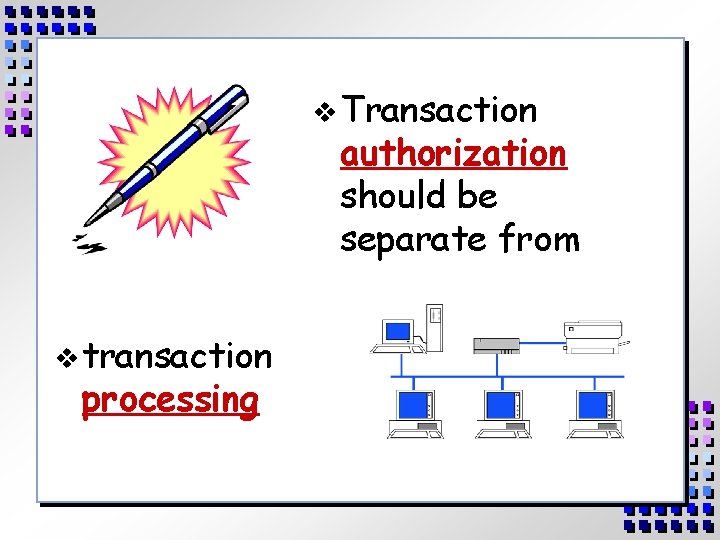 ❖ Transaction authorization should be separate from

❖ transaction processing